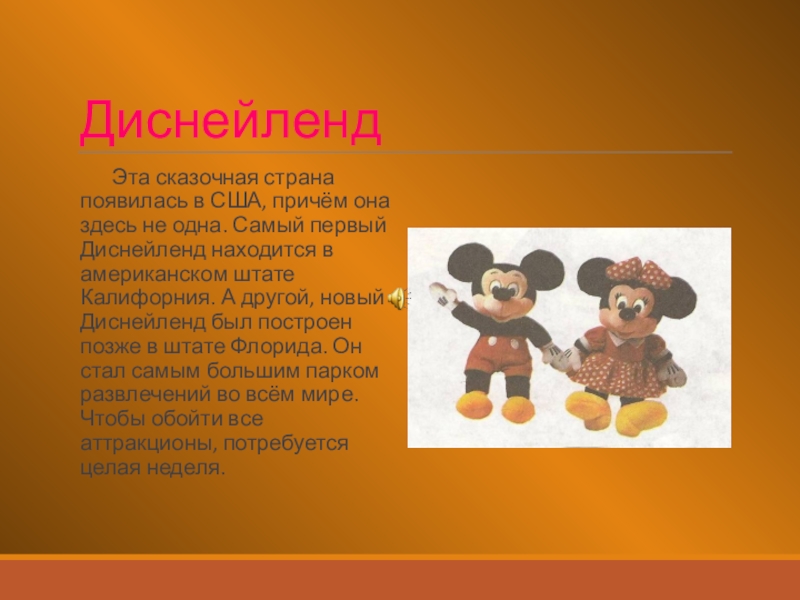 Диснейленд

Эта сказочная страна появилась в США, причём она здесь не одна. Самый первый Диснейленд находится в американском штате Калифорния. А другой, новый Диснейленд был построен позже в штате Флорида. Он стал самым большим парком развлечений во всём мире. Чтобы обойти все аттракционы, потребуется целая неделя.